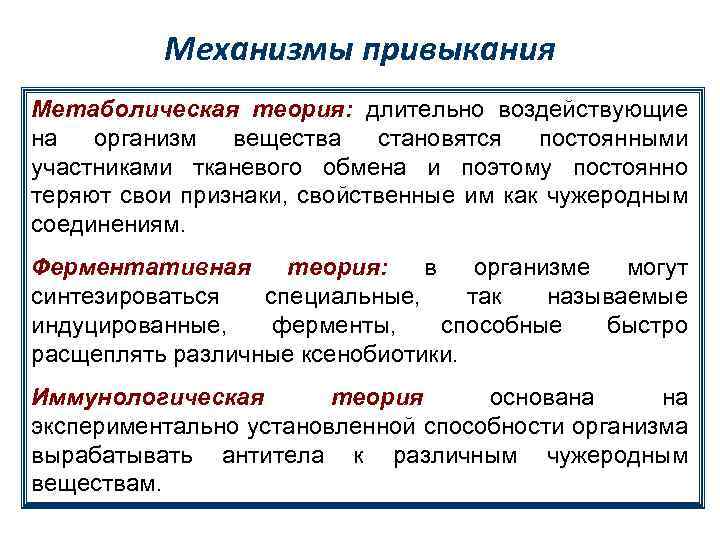 Механизмы привыкания

Метаболическая теория: длительно воздействующие на организм вещества становятся постоянными участниками тканевого обмена и поэтому постоянно теряют свои признаки, свойственные им как чужеродным соединениям.

Ферментативная теория: в организме могут синтезироваться специальные, так называемые индуцированные, ферменты, способные быстро расщеплять различные ксенобиотики.

Иммунологическая теория основана на экспериментально установленной способности организма вырабатывать антитела к различным чужеродным веществам.